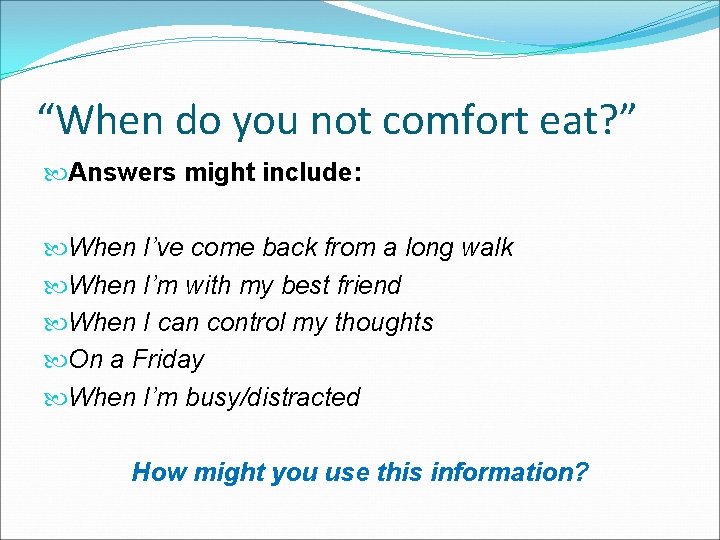 “When do you not comfort eat?”

Answers might include:

When I’ve come back from a long walk
When I’m with my best friend
When I can control my thoughts
On a Friday
When I’m busy/distracted

How might you use this information?